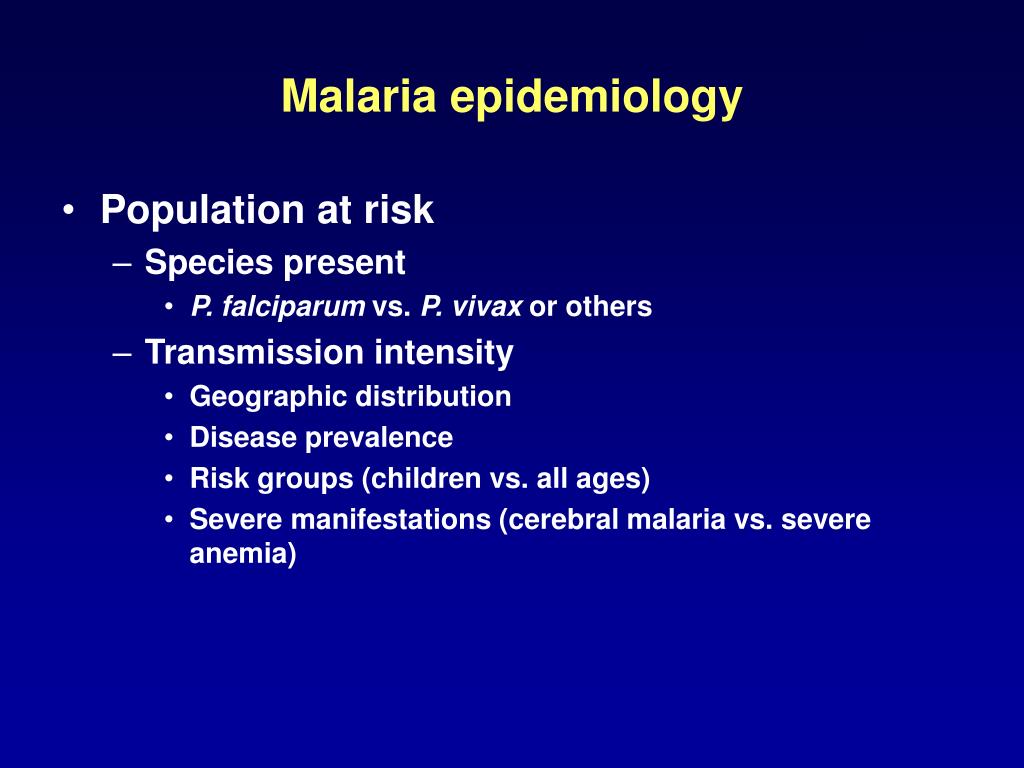 Malaria epidemiology

• Population at risk
– Species present
• P. falciparum vs. P. vivax or others
– Transmission intensity
• Geographic distribution
• Disease prevalence
• Risk groups (children vs. all ages)
• Severe manifestations (cerebral malaria vs. severe anemia)